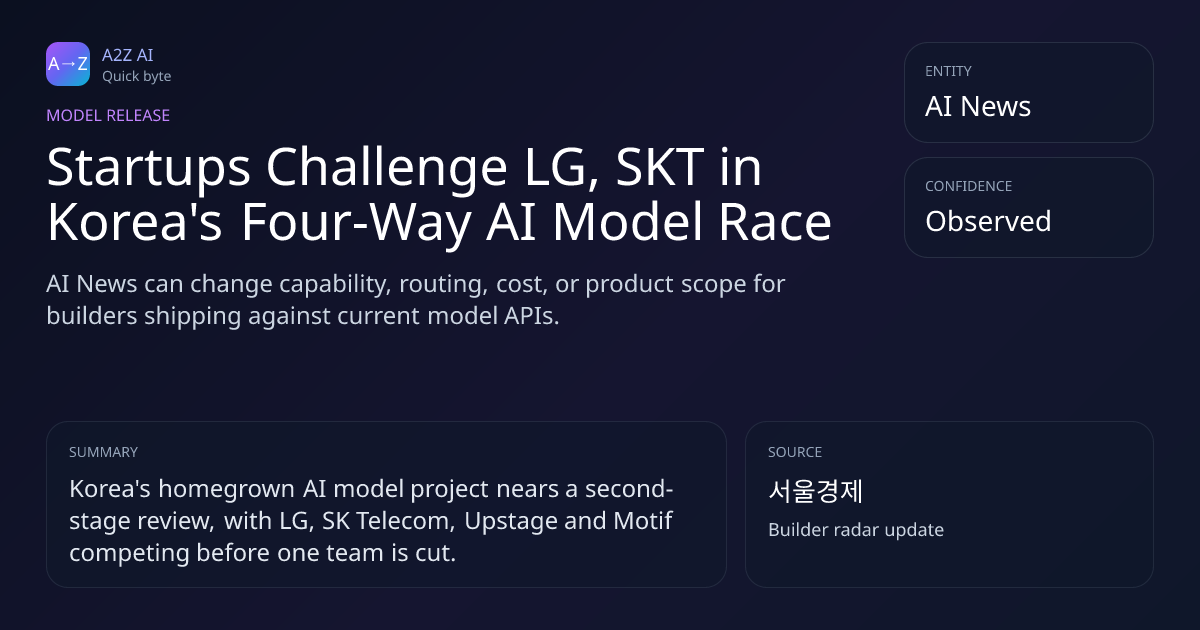 A→Z
A2Z AI
Quick byte

MODEL RELEASE

Startups Challenge LG, SKT in Korea's Four-Way AI Model Race

AI News can change capability, routing, cost, or product scope for builders shipping against current model APIs.

ENTITY
AI News

CONFIDENCE
Observed

SUMMARY
Korea's homegrown AI model project nears a second-stage review, with LG, SK Telecom, Upstage and Motif competing before one team is cut.

SOURCE
서울경제
Builder radar update